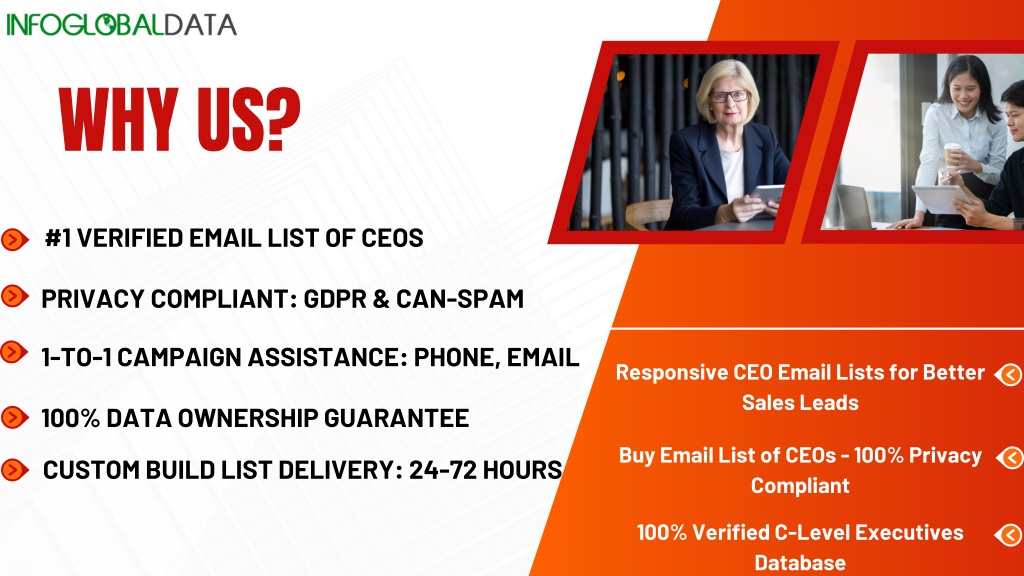 INFOGLOBALDATA

WHY US?

#1 VERIFIED EMAIL LIST OF CEOS

PRIVACY COMPLIANT: GDPR & CAN-SPAM

1-TO-1 CAMPAIGN ASSISTANCE: PHONE, EMAIL

100% DATA OWNERSHIP GUARANTEE

CUSTOM BUILD LIST DELIVERY: 24-72 HOURS

Responsive CEO Email Lists for Better Sales Leads

Buy Email List of CEOs - 100% Privacy Compliant

100% Verified C-Level Executives Database